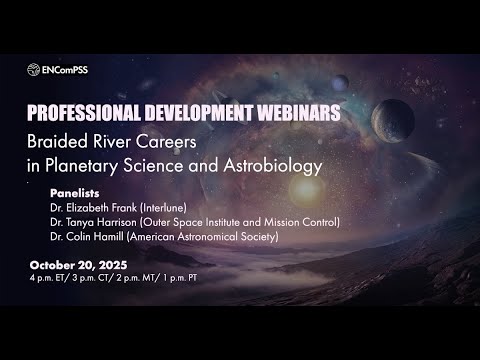 ENComPSS

PROFESSIONAL DEVELOPMENT WEBINARS

Braided River Careers in Planetary Science and Astrobiology

Panelists
Dr. Elizabeth Frank (Interlune)
Dr. Tanya Harrison (Outer Space Institute and Mission Control)
Dr. Colin Hamill (American Astronomical Society)

October 20, 2025
4 p.m. ET/ 3 p.m. CT/ 2 p.m. MT/ 1 p.m. PT